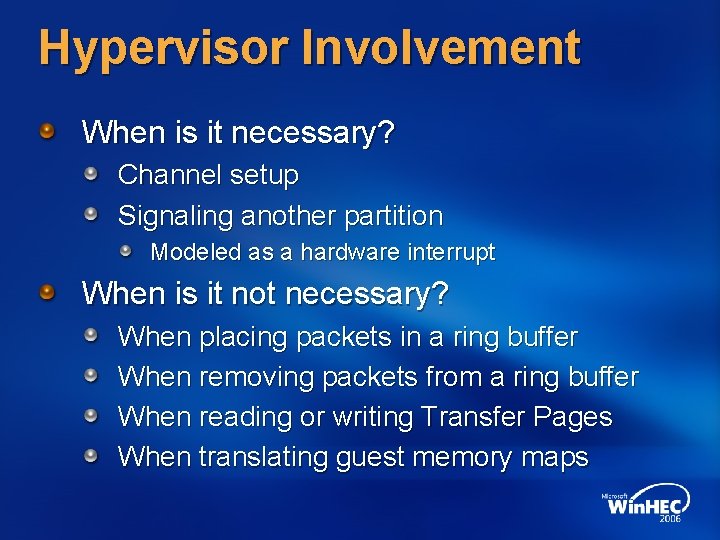 Hypervisor Involvement

When is it necessary?

Channel setup

Signaling another partition

Modeled as a hardware interrupt

When is it not necessary?

When placing packets in a ring buffer

When removing packets from a ring buffer

When reading or writing Transfer Pages

When translating guest memory maps

Microsoft WinHEC 2006